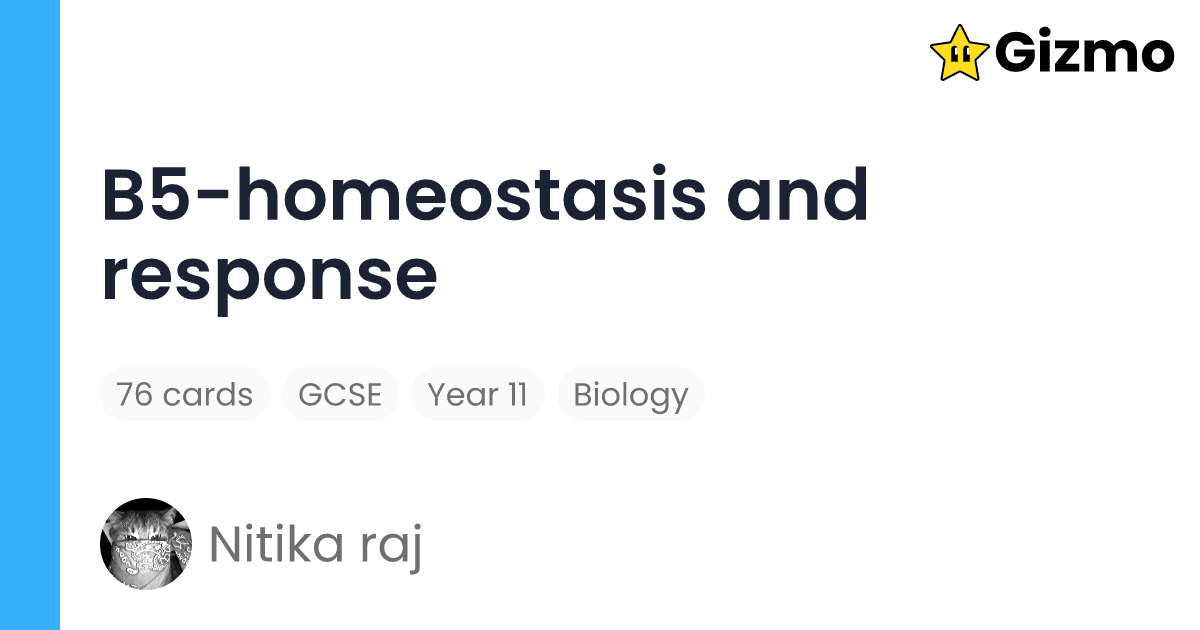 Gizmo

B5-homeostasis and response

76 cards GCSE Year 11 Biology

Nitika raj